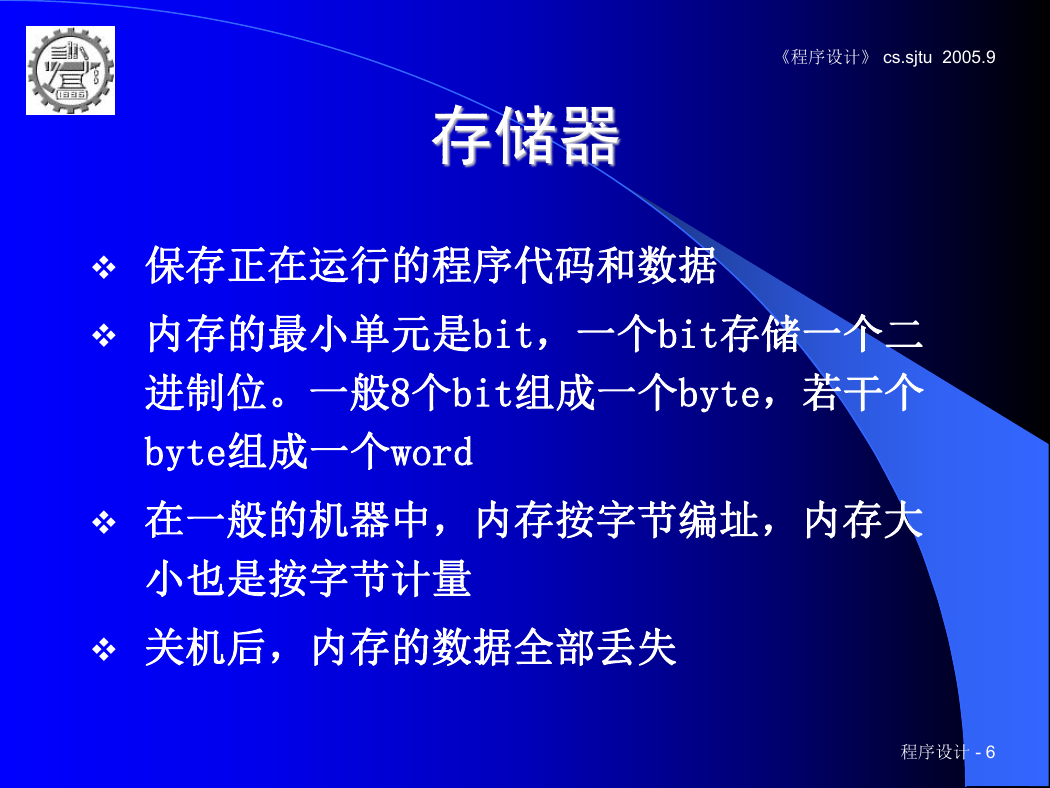 《程序设计》 cs.sjtu 2005.9

存储器

❖ 保存正在运行的程序代码和数据

❖ 内存的最小单元是bit，一个bit存储一个二进制位。一般8个bit组成一个byte，若干个byte组成一个word

❖ 在一般的机器中，内存按字节编址，内存大小也是按字节计量

❖ 关机后，内存的数据全部丢失

程序设计 - 6